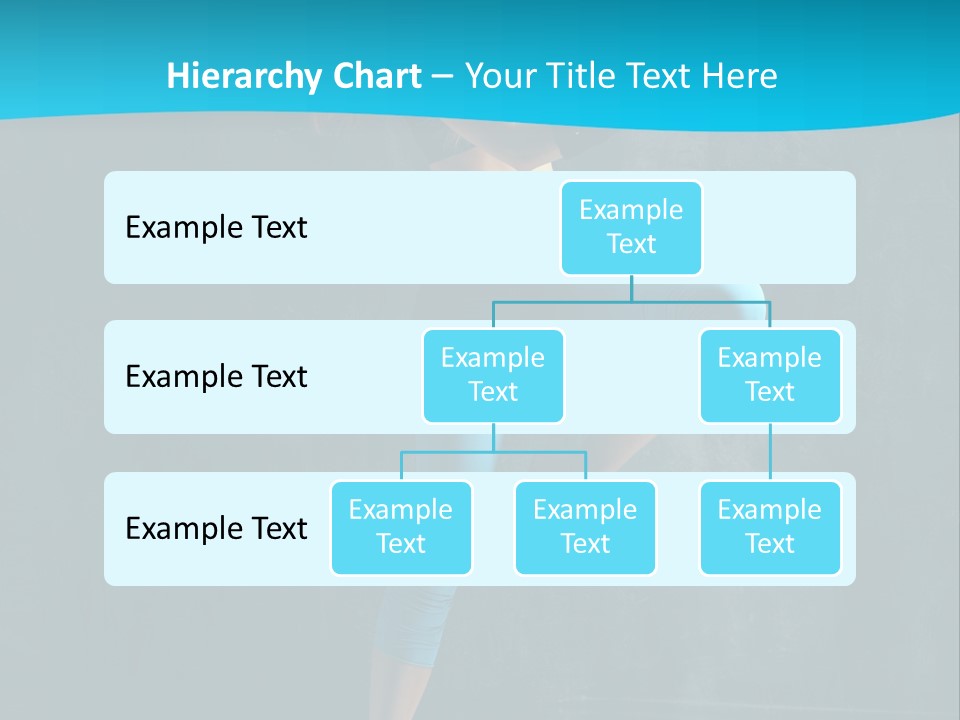 Hierarchy Chart – Your Title Text Here

Example Text

Example Text

Example Text

Example Text

Example Text

Example Text

Example Text

Example Text

Example Text